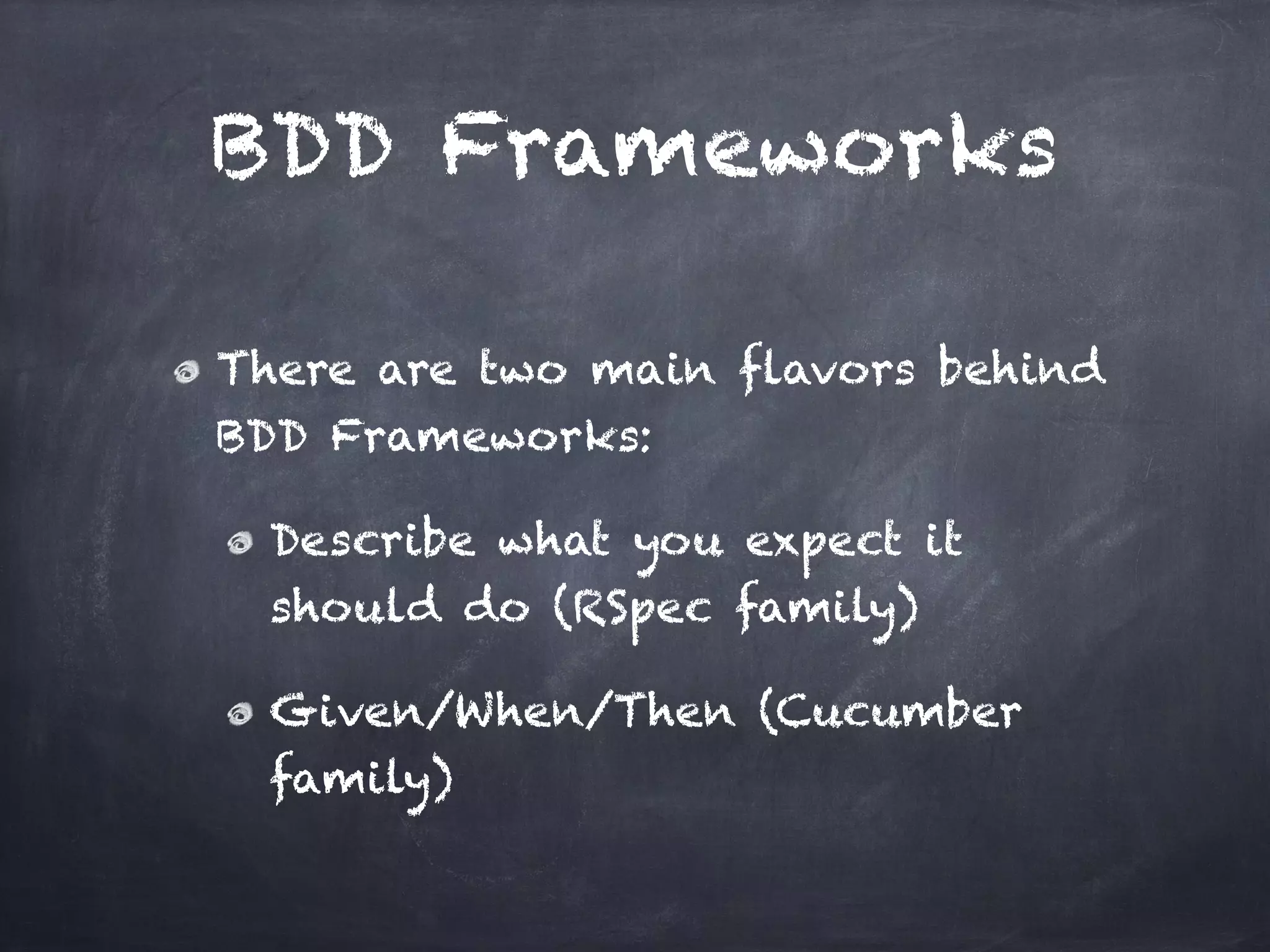 BDD Frameworks

There are two main flavors behind BDD Frameworks:

Describe what you expect it should do (RSpec family)

Given/When/Then (Cucumber family)